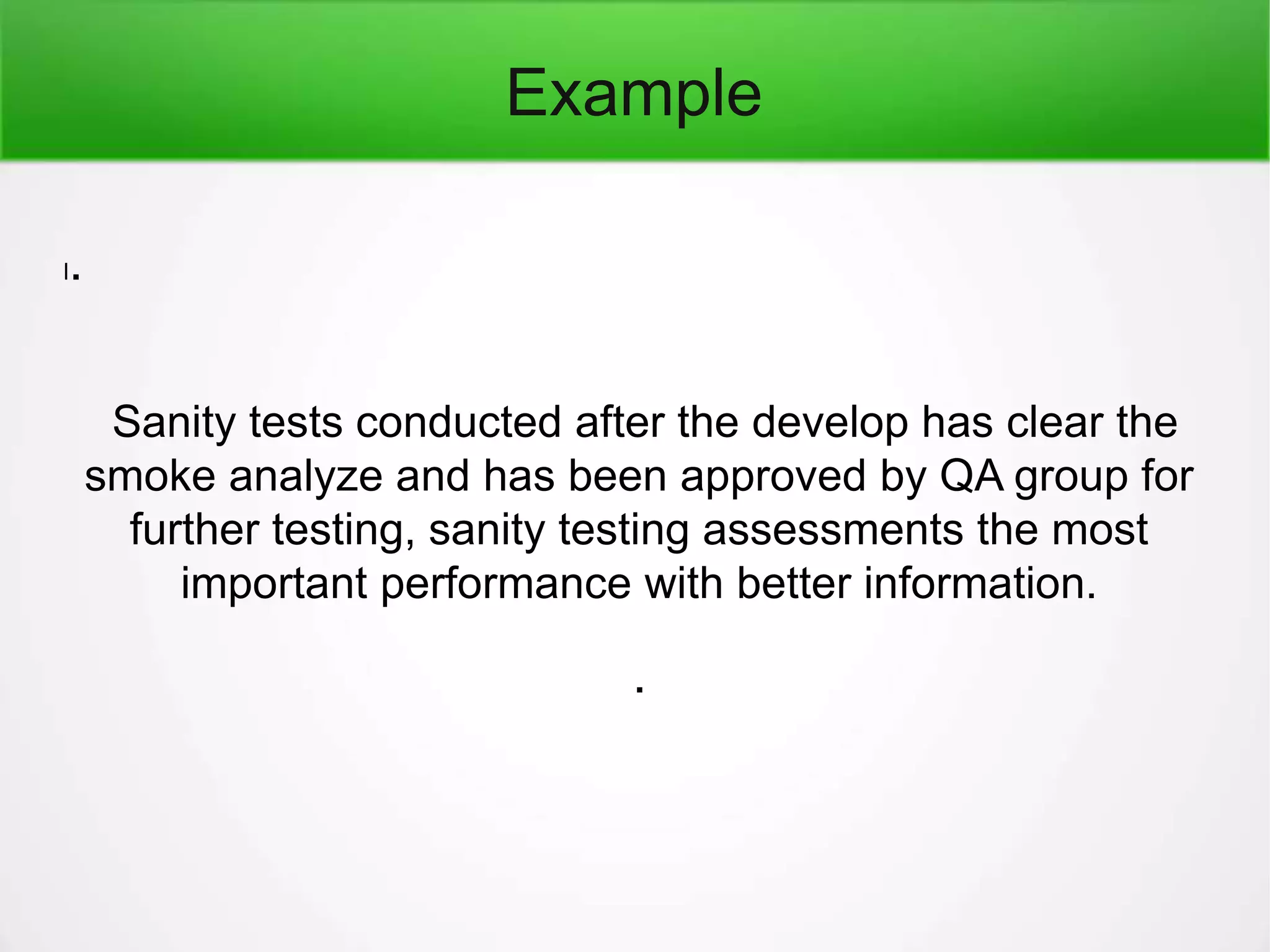 Example

I.

Sanity tests conducted after the develop has clear the smoke analyze and has been approved by QA group for further testing, sanity testing assessments the most important performance with better information.

.